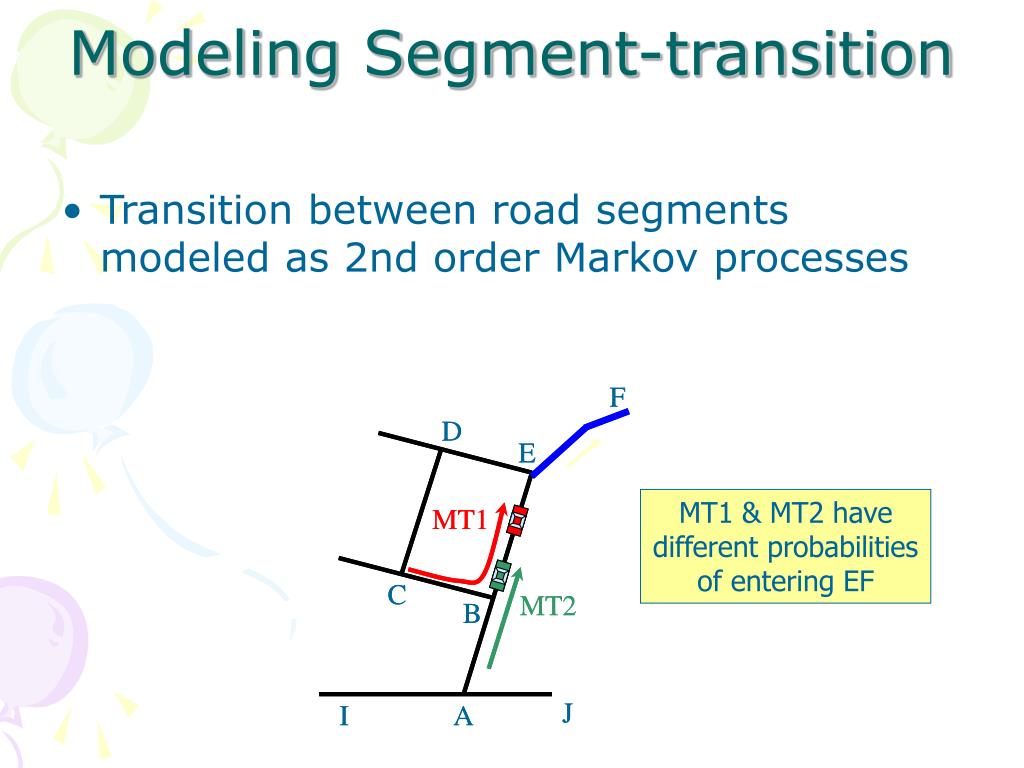 Modeling Segment-transition

• Transition between road segments modeled as 2nd order Markov processes

F

D

E

MT1

C

B

MT2

I

A

J

MT1 & MT2 have different probabilities of entering EF